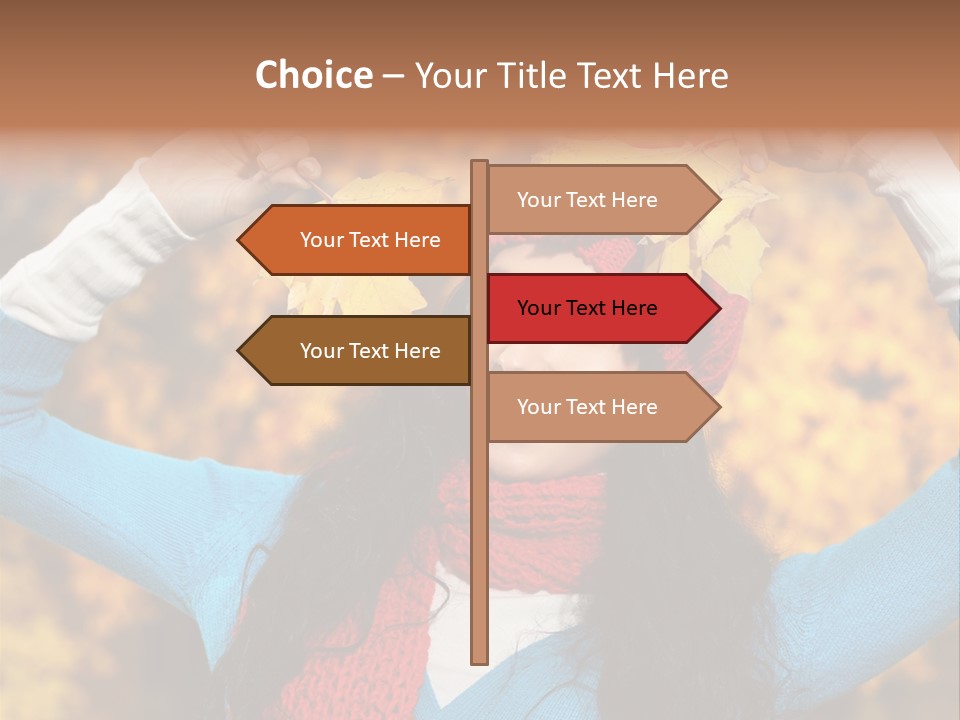 Choice – Your Title Text Here

Your Text Here

Your Text Here

Your Text Here

Your Text Here

Your Text Here